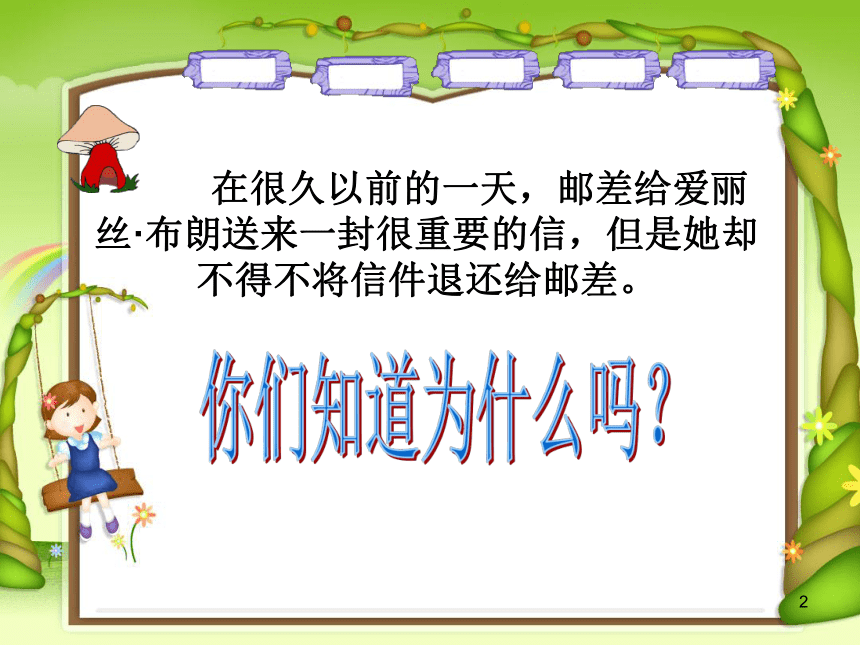 在很久以前的一天，邮差给爱丽丝·布朗送来一封很重要的信，但是她却不得不将信件退还给邮差。

你们知道为什么吗？

2